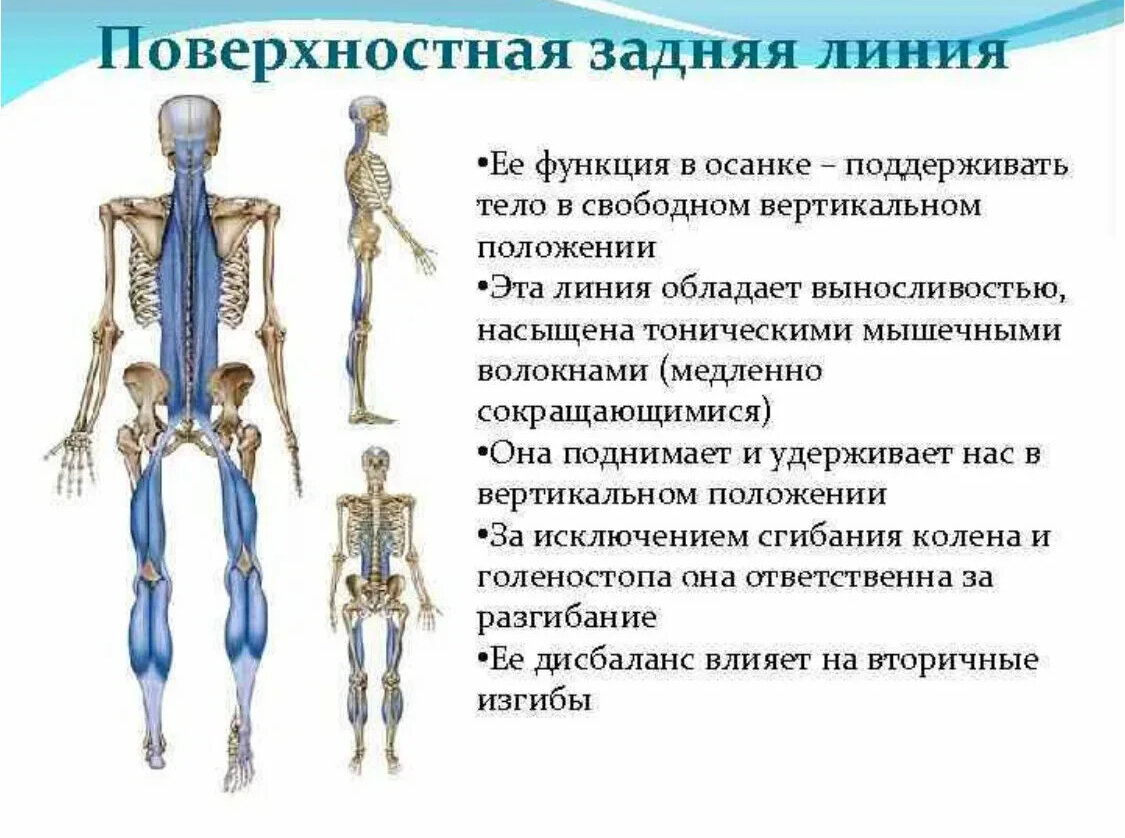 Поверхностная задняя линия

•Ее функция в осанке – поддерживать тело в свободном вертикальном положении
•Эта линия обладает выносливостью, насыщена тоническими мышечными волокнами (медленно сокращающимися)
•Она поднимает и удерживает нас в вертикальном положении
•За исключением сгибания колена и голеностопа она ответственна за разгибание
•Ее дисбаланс влияет на вторичные изгибы